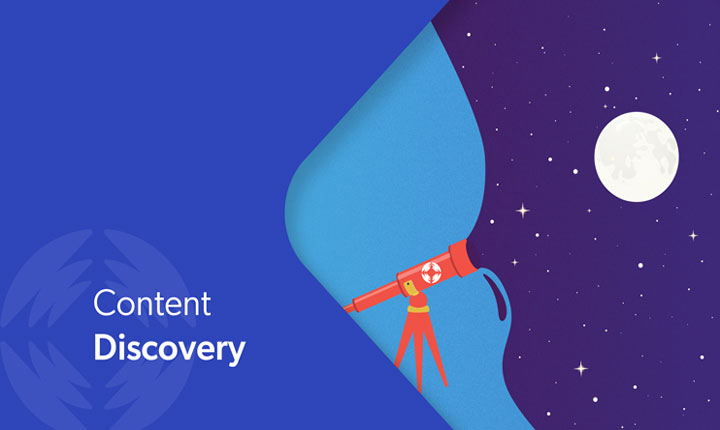 Content
Discovery